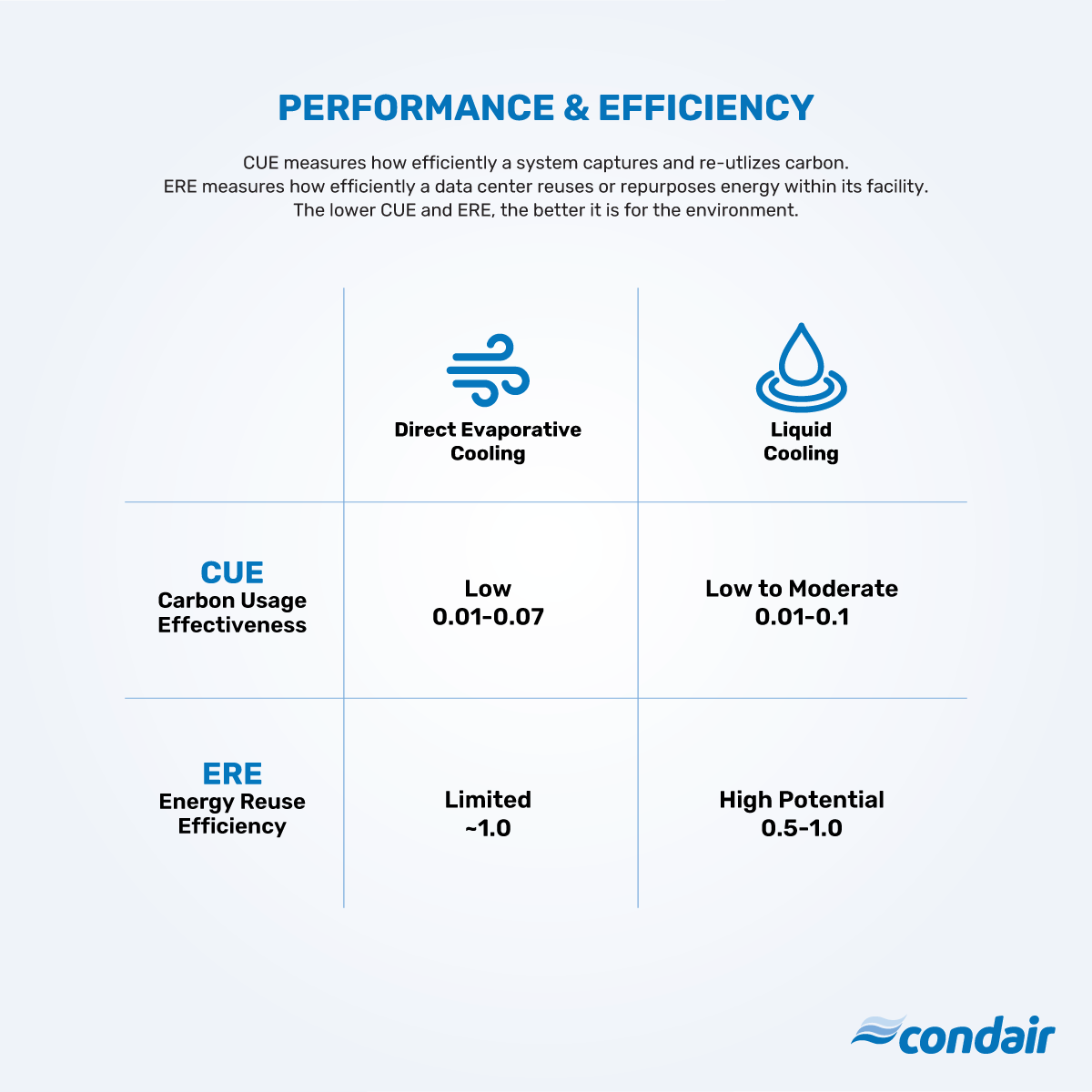 PERFORMANCE & EFFICIENCY

CUE measures how efficiently a system captures and re-utlizes carbon.
ERE measures how efficiently a data center reuses or repurposes energy within its facility.
The lower CUE and ERE, the better it is for the environment.

| | Direct Evaporative Cooling | Liquid Cooling |
|---|---|---|
| CUE Carbon Usage Effectiveness | Low 0.01-0.07 | Low to Moderate 0.01-0.1 |
| ERE Energy Reuse Efficiency | Limited ~1.0 | High Potential 0.5-1.0 |

condair